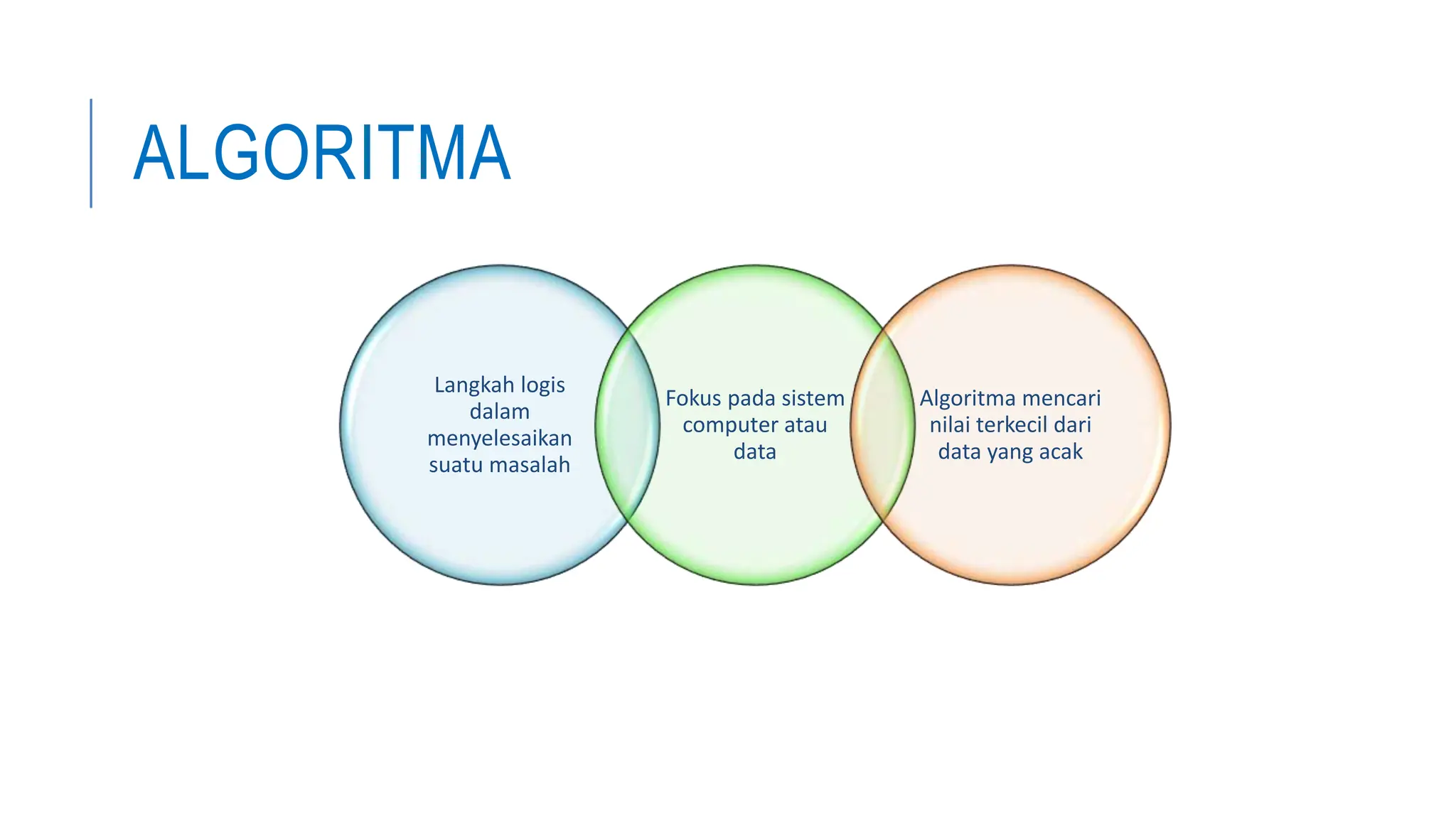 ALGORITMA

Langkah logis dalam menyelesaikan suatu masalah

Fokus pada sistem computer atau data

Algoritma mencari nilai terkecil dari data yang acak